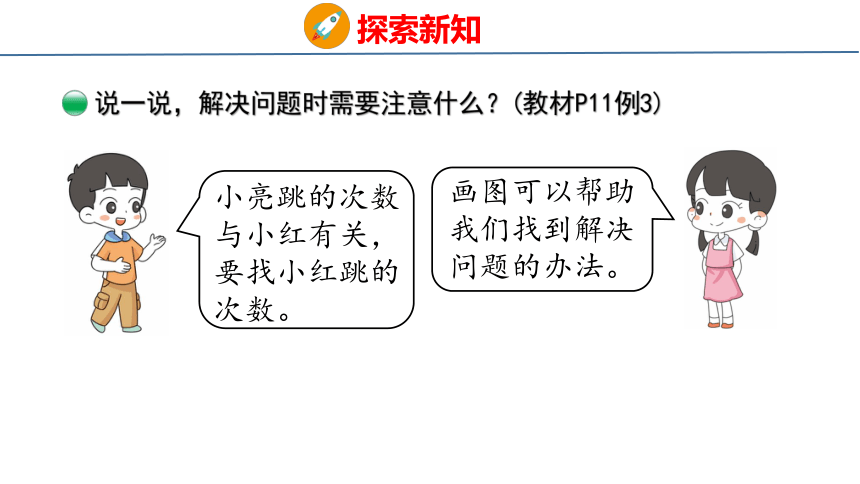 探索新知

说一说，解决问题时需要注意什么？（教材P11例3）

小亮跳的次数与小红有关，要找小红跳的次数。

画图可以帮助我们找到解决问题的办法。